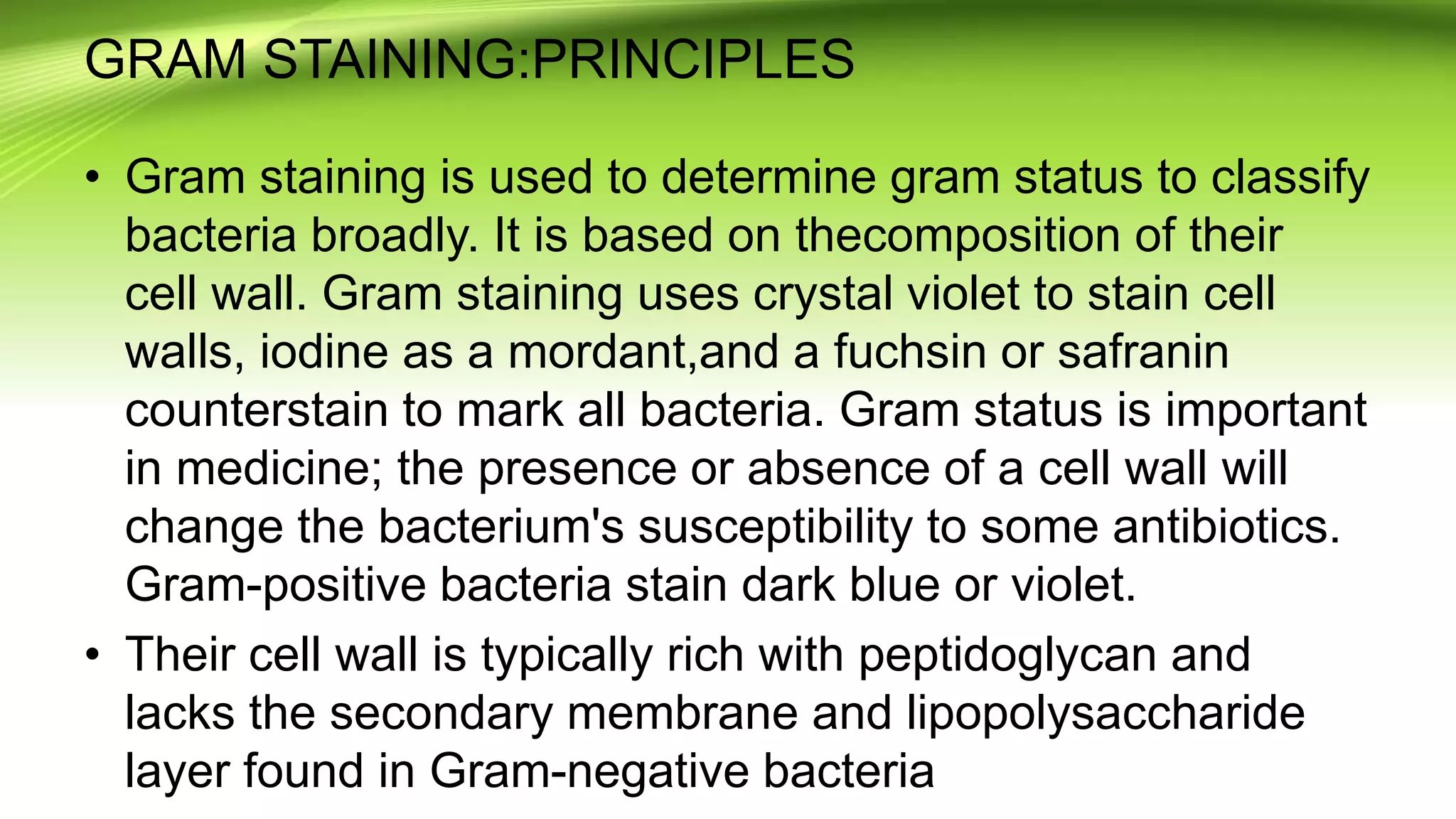 GRAM STAINING:PRINCIPLES

• Gram staining is used to determine gram status to classify bacteria broadly. It is based on thecomposition of their cell wall. Gram staining uses crystal violet to stain cell walls, iodine as a mordant,and a fuchsin or safranin counterstain to mark all bacteria. Gram status is important in medicine; the presence or absence of a cell wall will change the bacterium's susceptibility to some antibiotics. Gram-positive bacteria stain dark blue or violet.

• Their cell wall is typically rich with peptidoglycan and lacks the secondary membrane and lipopolysaccharide layer found in Gram-negative bacteria